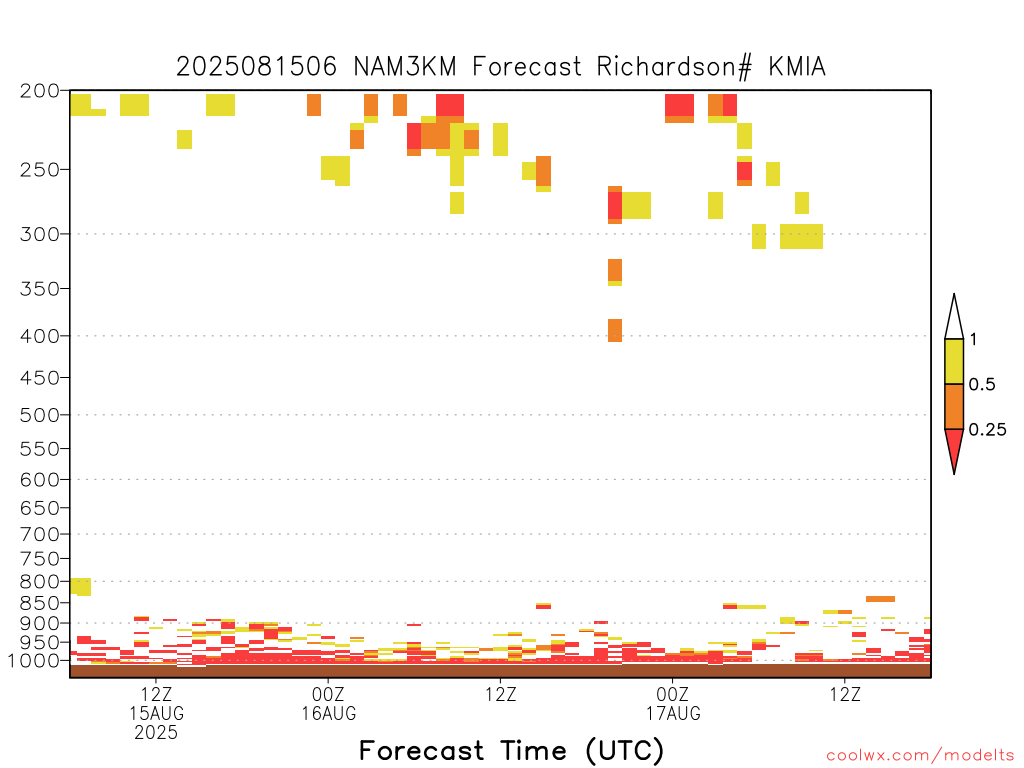 2025081506 NAM3KM Forecast Richardson# KMIA

200
250
300
350
400
450
500
550
600
650
700
750
800
850
900
950
1000

1
0.5
0.25

12Z
15AUG
2025
00Z
16AUG
12Z
00Z
17AUG
12Z

Forecast Time (UTC)

coolwx.com/modelts